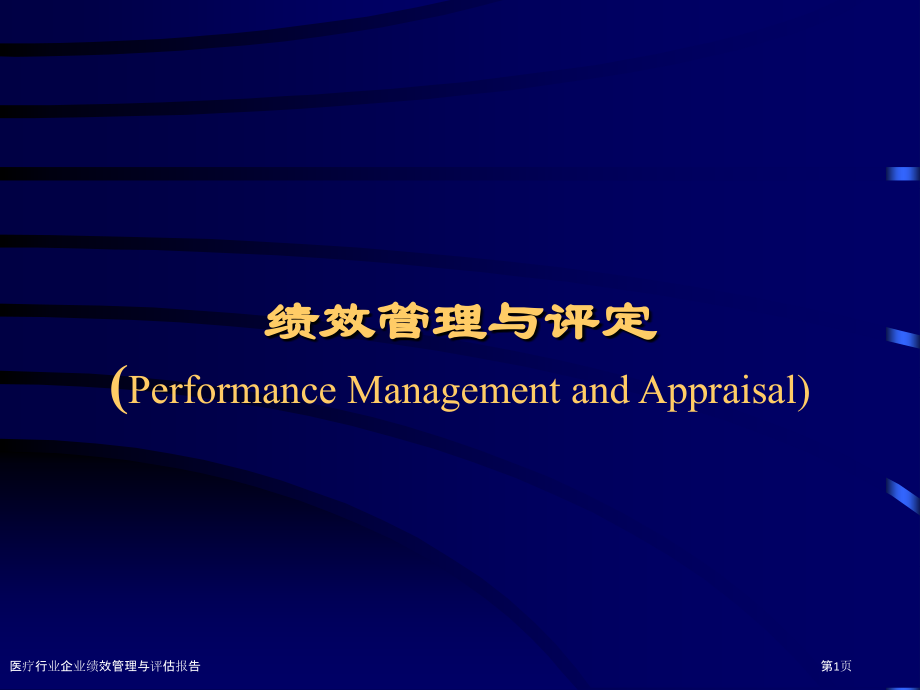 绩效管理与评定

(Performance Management and Appraisal)

医疗行业企业绩效管理与评估报告

第1页